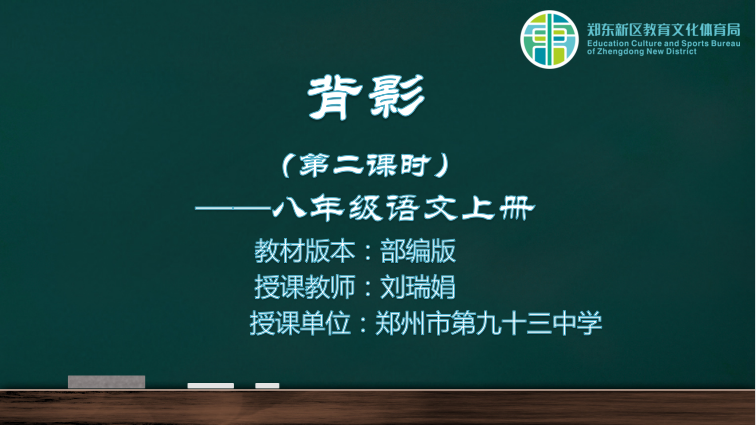 郑东新区教育文化体育局
Education Culture and Sports Bureau of Zhengdong New District

背影

（第二课时）
——八年级语文上册

教材版本：部编版
授课教师：刘瑞娟
授课单位：郑州市第九十三中学